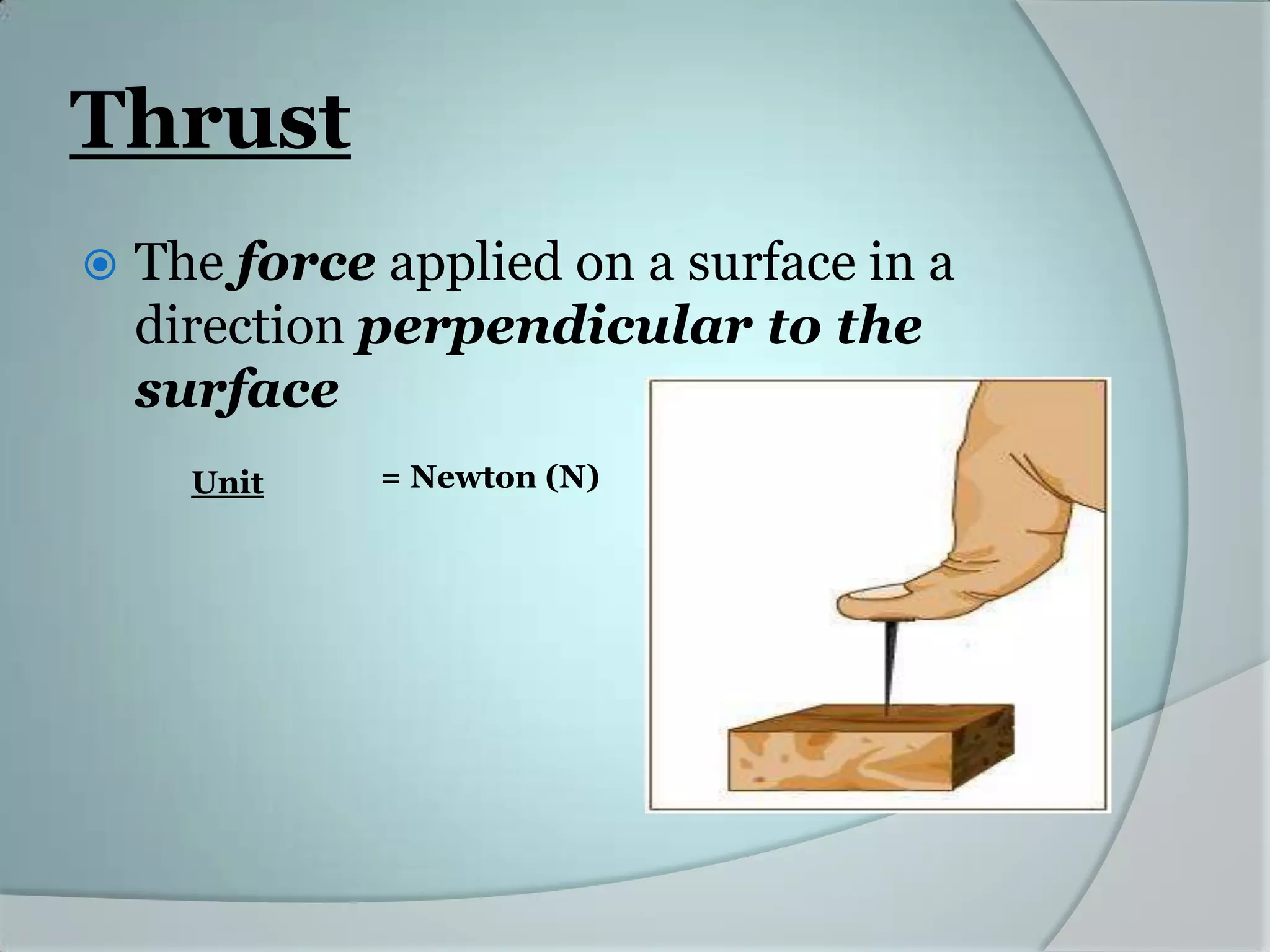 Thrust

The force applied on a surface in a direction perpendicular to the surface

Unit = Newton (N)